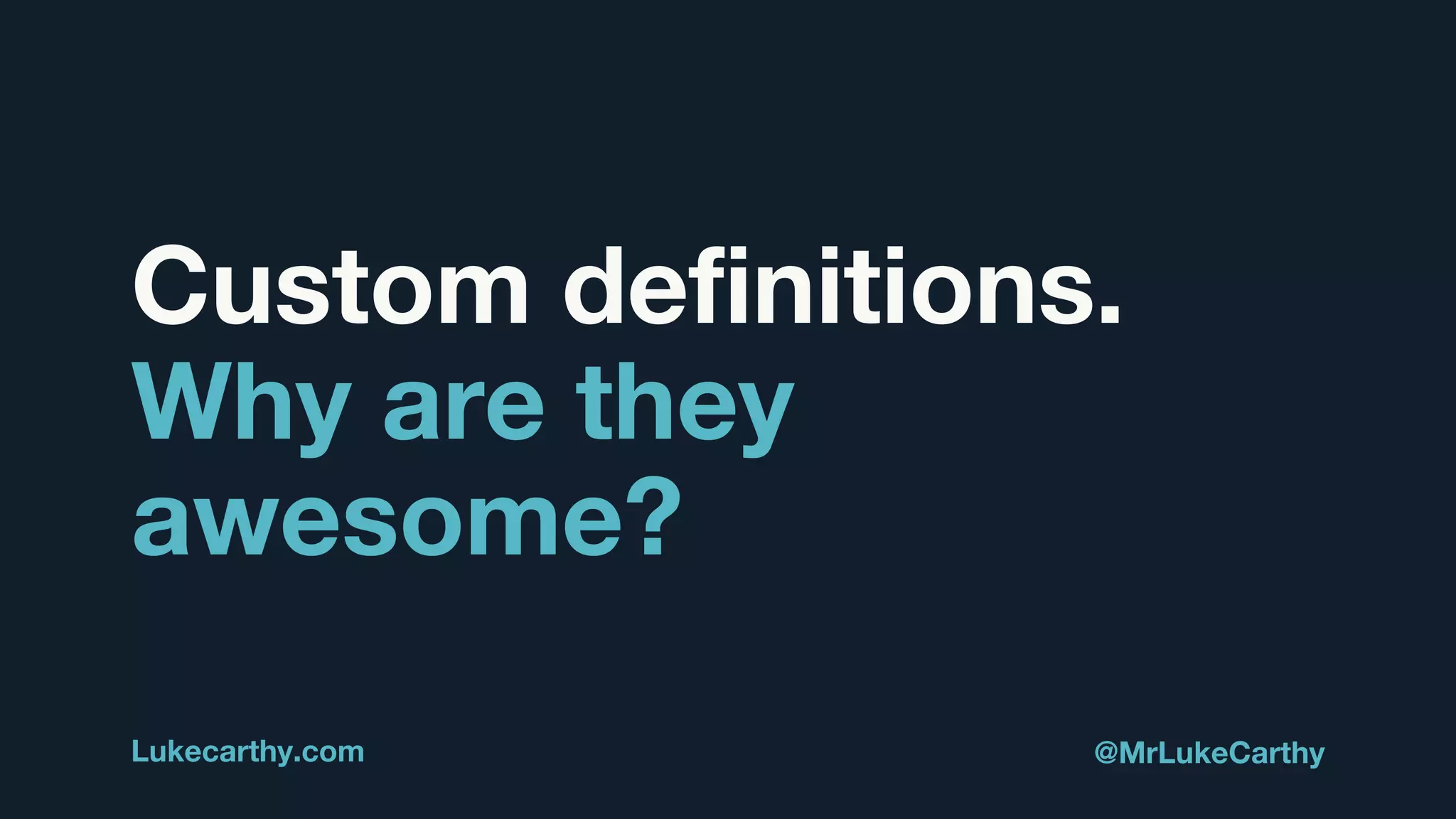 Custom definitions.
Why are they awesome?

Lukecarthy.com

@MrLukeCarthy